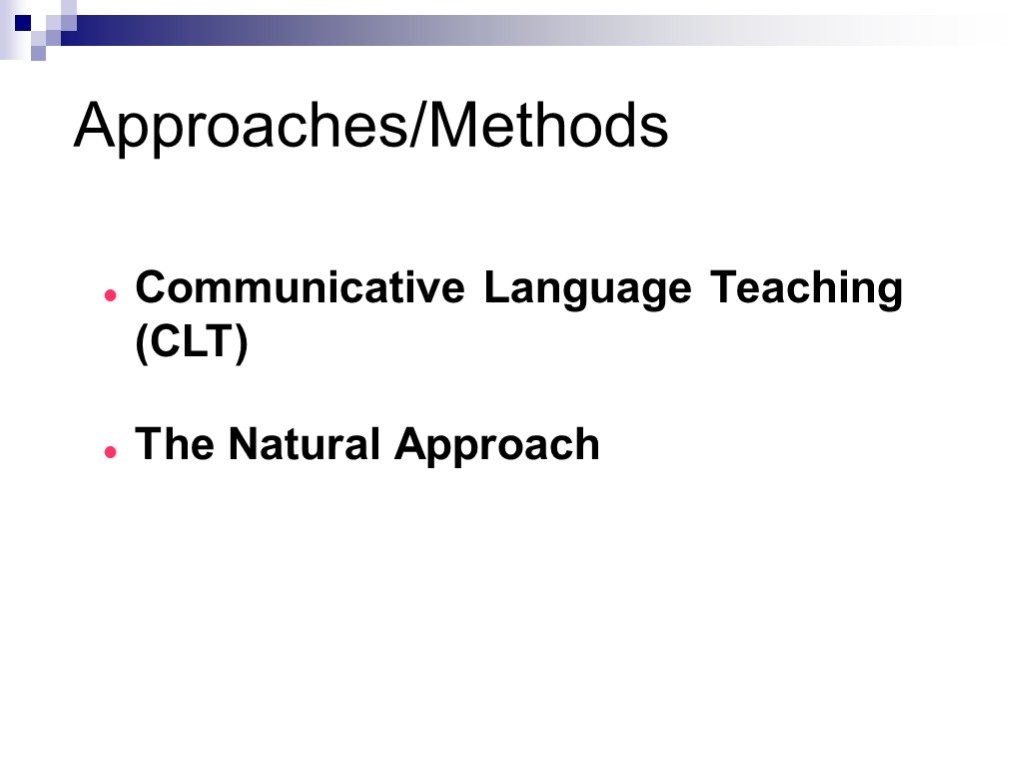 Approaches/Methods

Communicative Language Teaching (CLT)

The Natural Approach